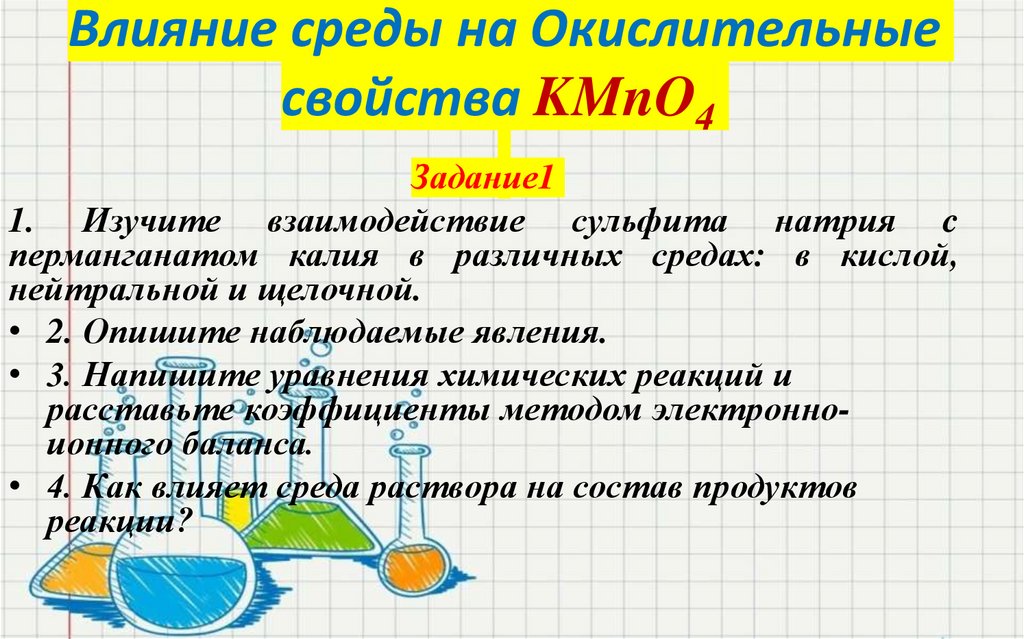 Влияние среды на Окислительные свойства $KMnO_4$

Задание1

1. Изучите взаимодействие сульфита натрия с перманганатом калия в различных средах: в кислой, нейтральной и щелочной.

• 2. Опишите наблюдаемые явления.

• 3. Напишите уравнения химических реакций и расставьте коэффициенты методом электронно-ионного баланса.

• 4. Как влияет среда раствора на состав продуктов реакции?